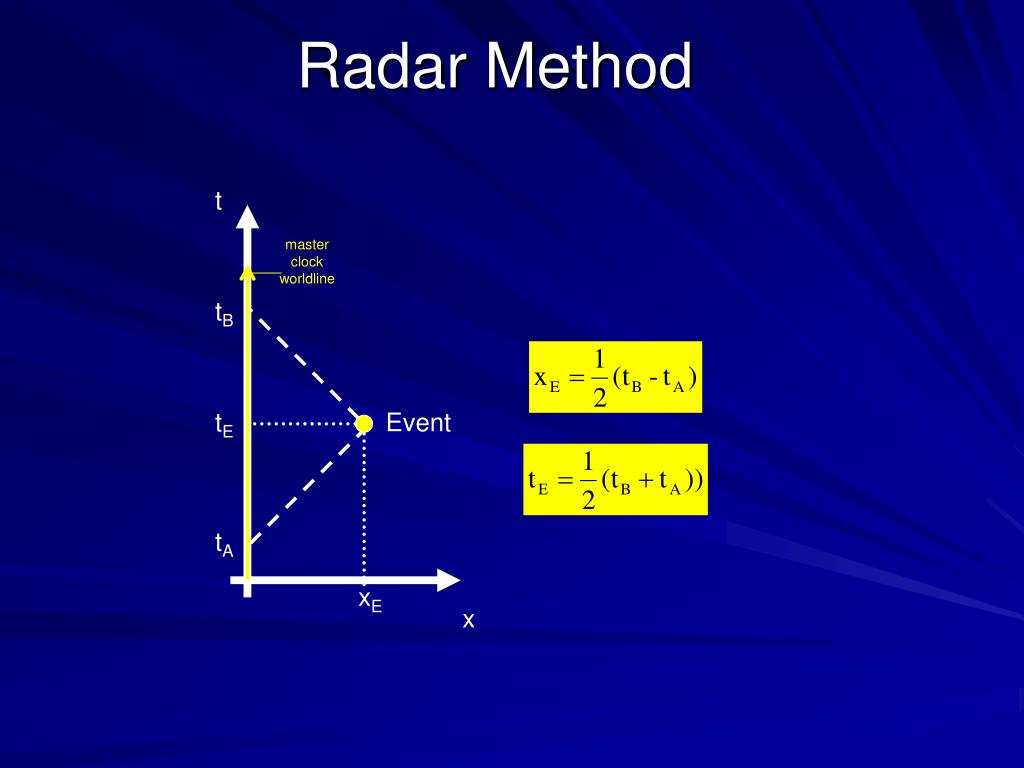 Radar Method

t

master clock worldline

$t_B$

$t_E$

Event

$t_A$

$x_E$

x

$x_E = \frac{1}{2}(t_B - t_A)$

$t_E = \frac{1}{2}(t_B + t_A))$